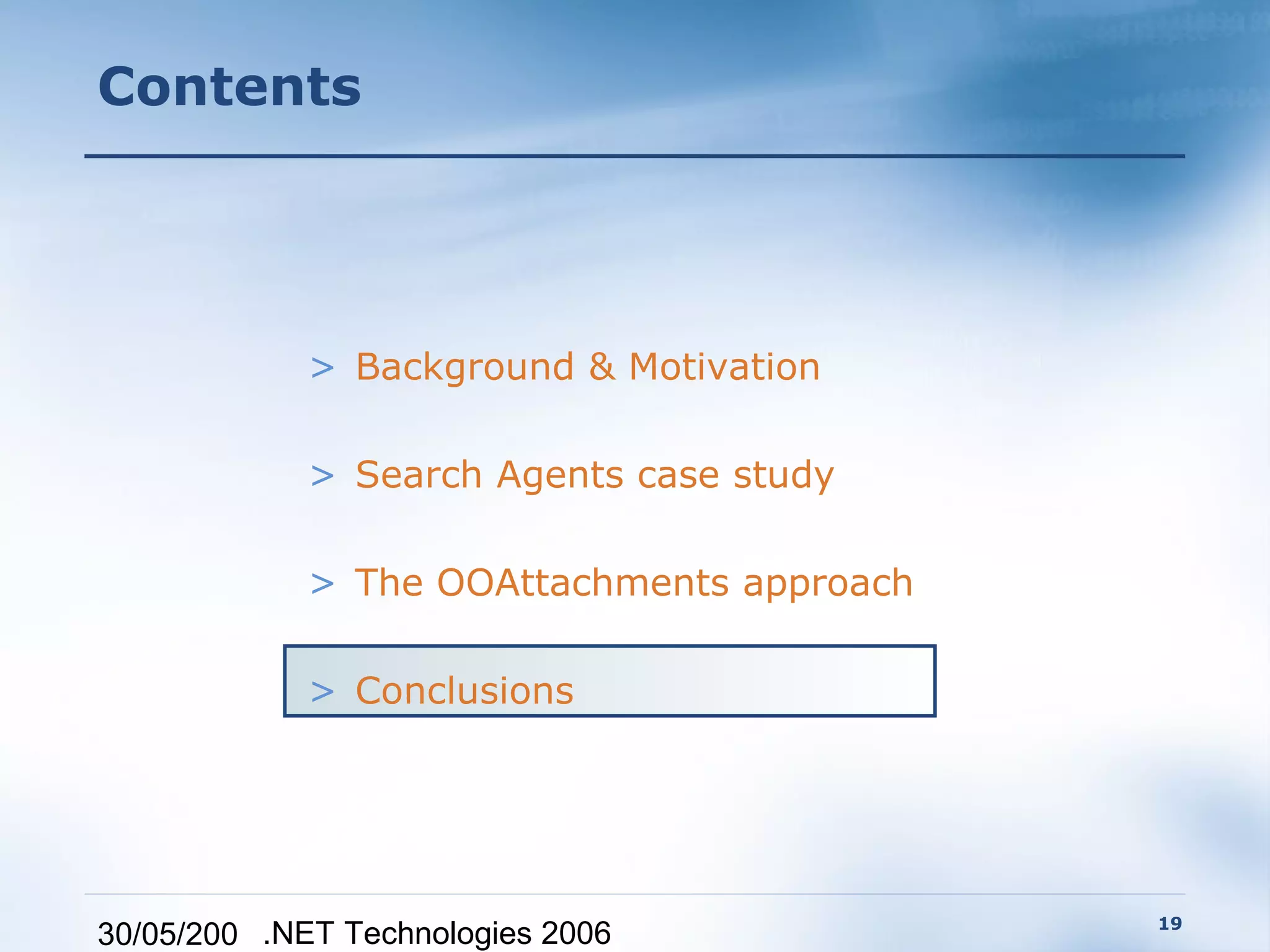 Contents

> Background & Motivation

> Search Agents case study

> The OOAttachments approach

> Conclusions

30/05/200 .NET Technologies 2006

19